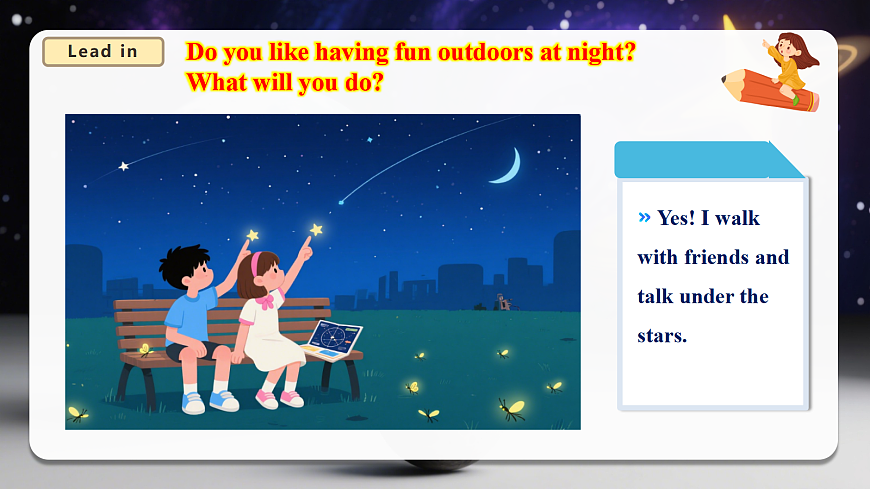 Lead in

Do you like having fun outdoors at night? What will you do?

» Yes! I walk with friends and talk under the stars.